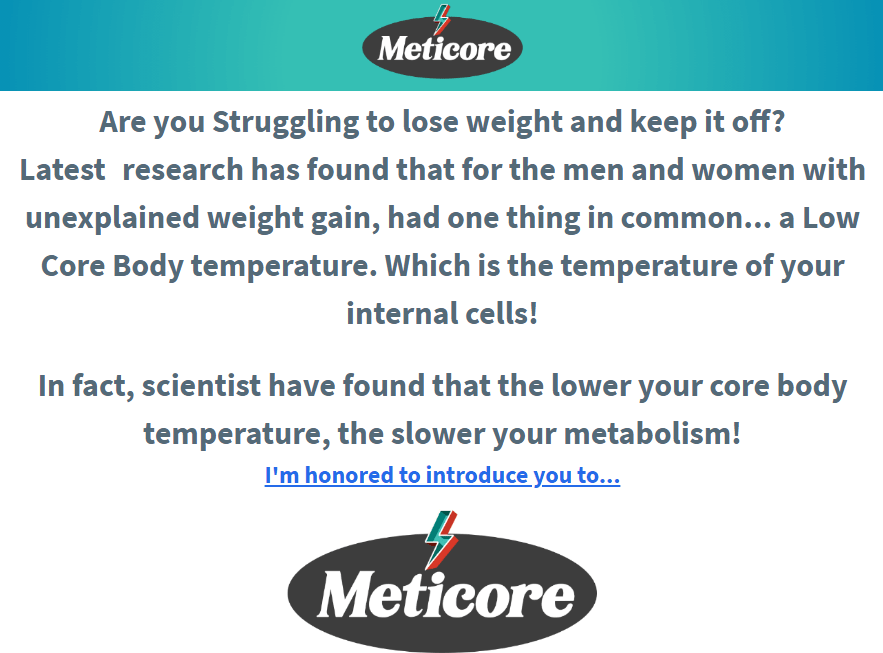 Meticore

Are you Struggling to lose weight and keep it off?
Latest research has found that for the men and women with unexplained weight gain, had one thing in common... a Low Core Body temperature. Which is the temperature of your internal cells!

In fact, scientist have found that the lower your core body temperature, the slower your metabolism!

I'm honored to introduce you to...

Meticore